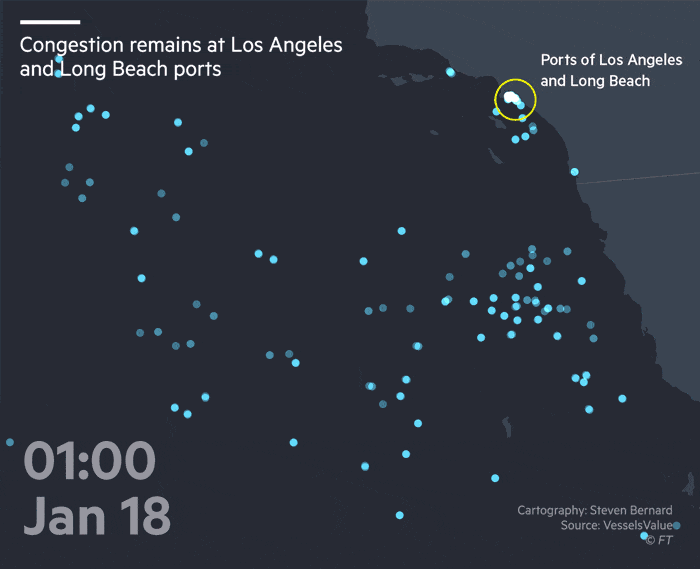 Congestion remains at Los Angeles and Long Beach ports

Ports of Los Angeles and Long Beach

01:00
Jan 18

Cartography: Steven Bernard
Source: VesselsValue
© FT